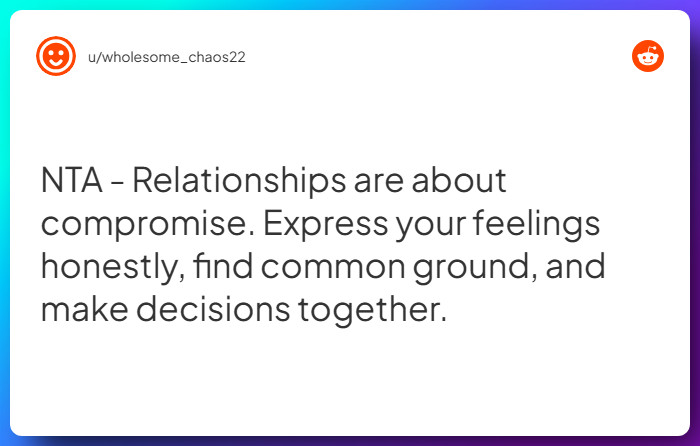 u/wholesome_chaos22

NTA - Relationships are about compromise. Express your feelings honestly, find common ground, and make decisions together.